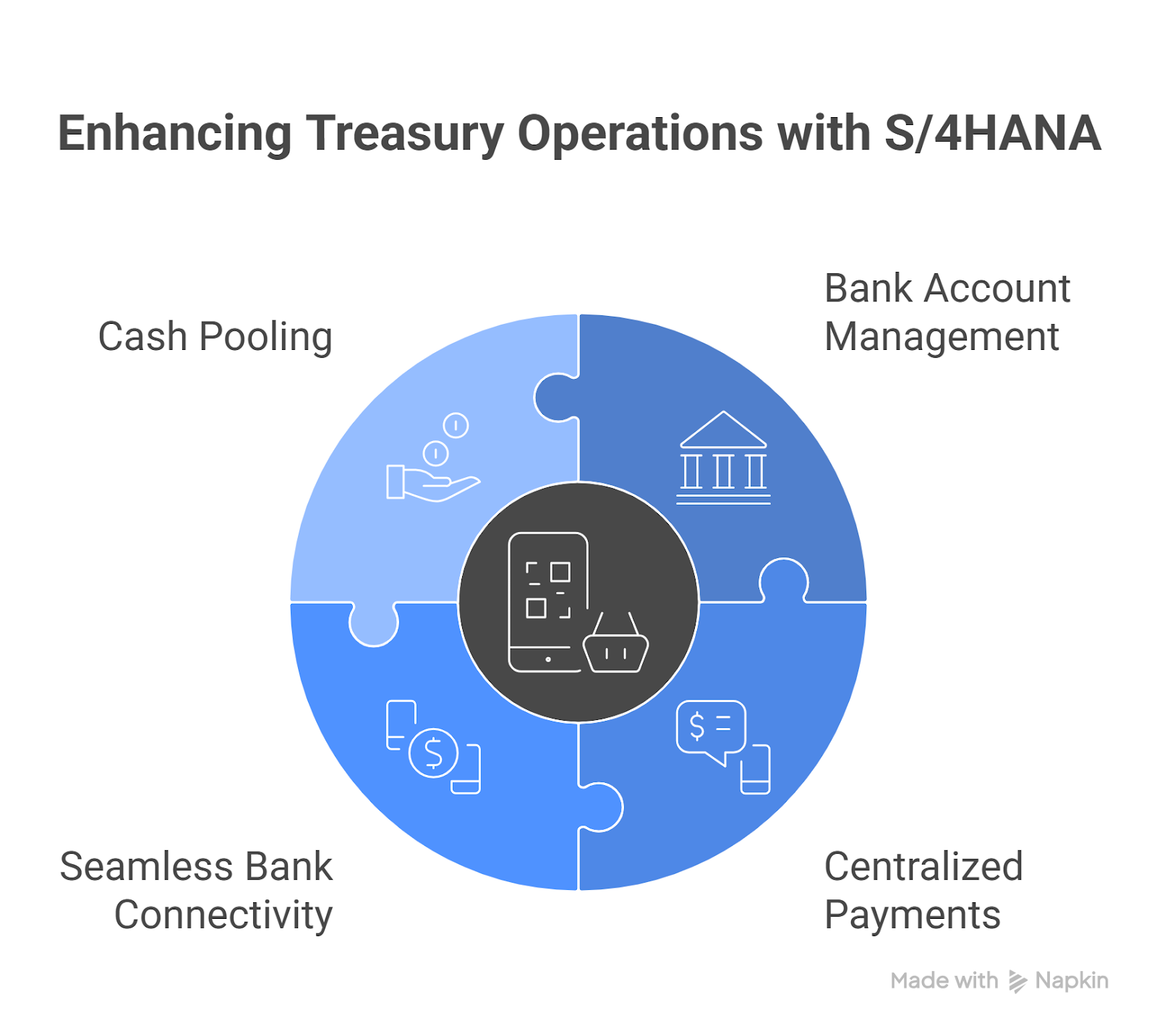 Enhancing Treasury Operations with S/4HANA

Cash Pooling

Bank Account Management

Seamless Bank Connectivity

Centralized Payments

Made with Napkin